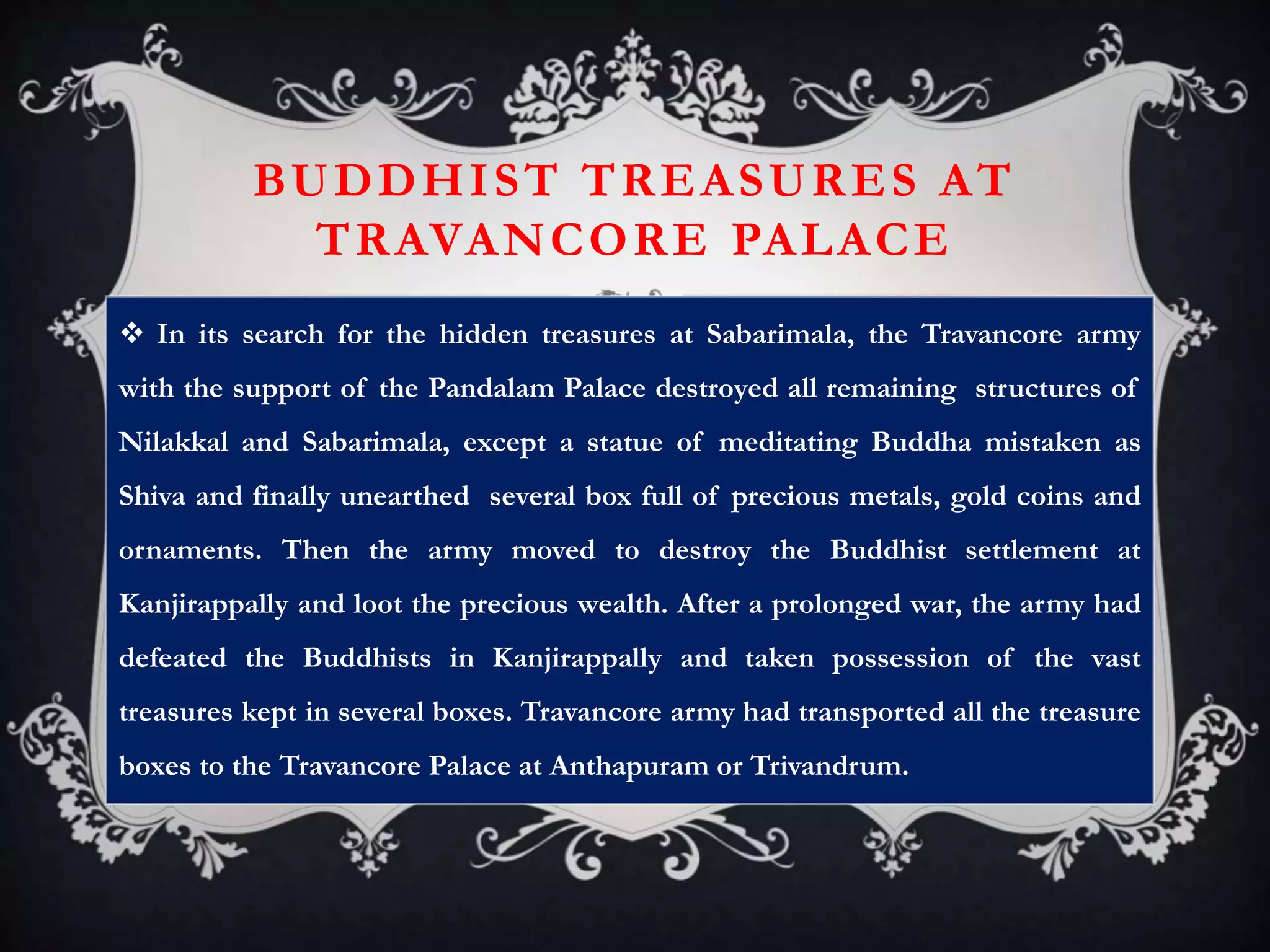 BUDDHIST TREASURES AT TRAVANCORE PALACE

❖ In its search for the hidden treasures at Sabarimala, the Travancore army with the support of the Pandalam Palace destroyed all remaining structures of Nilakkal and Sabarimala, except a statue of meditating Buddha mistaken as Shiva and finally unearthed several box full of precious metals, gold coins and ornaments. Then the army moved to destroy the Buddhist settlement at Kanjirappally and loot the precious wealth. After a prolonged war, the army had defeated the Buddhists in Kanjirappally and taken possession of the vast treasures kept in several boxes. Travancore army had transported all the treasure boxes to the Travancore Palace at Anthapuram or Trivandrum.